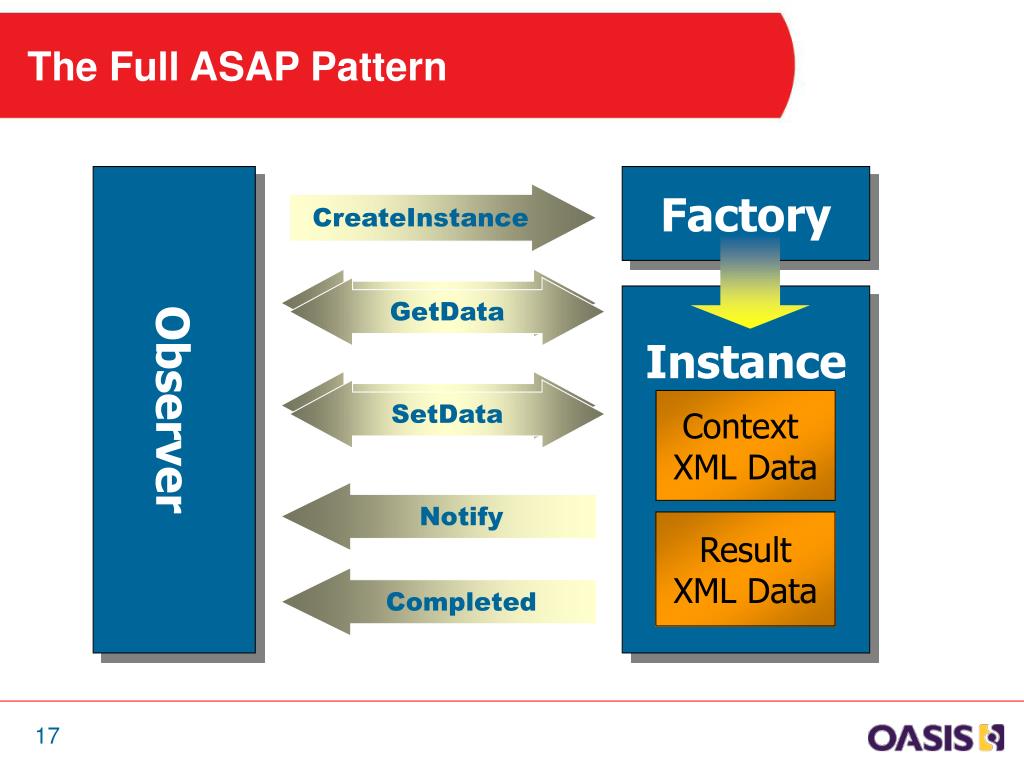 The Full ASAP Pattern

Observer

CreateInstance

GetData

SetData

Notify

Completed

Factory

Instance

Context XML Data

Result XML Data

17

OASIS